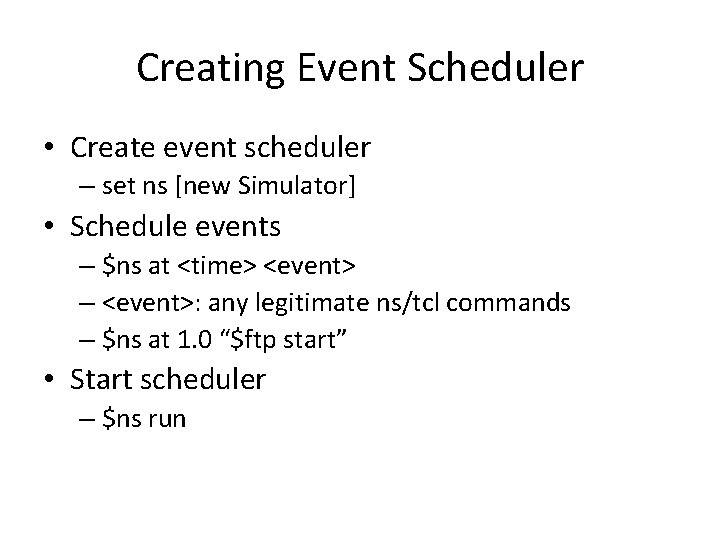 Creating Event Scheduler

• Create event scheduler
– set ns [new Simulator]

• Schedule events
– \$ns at <time> <event>
– <event>: any legitimate ns/tcl commands
– \$ns at 1.0 “\$ftp start”

• Start scheduler
– \$ns run